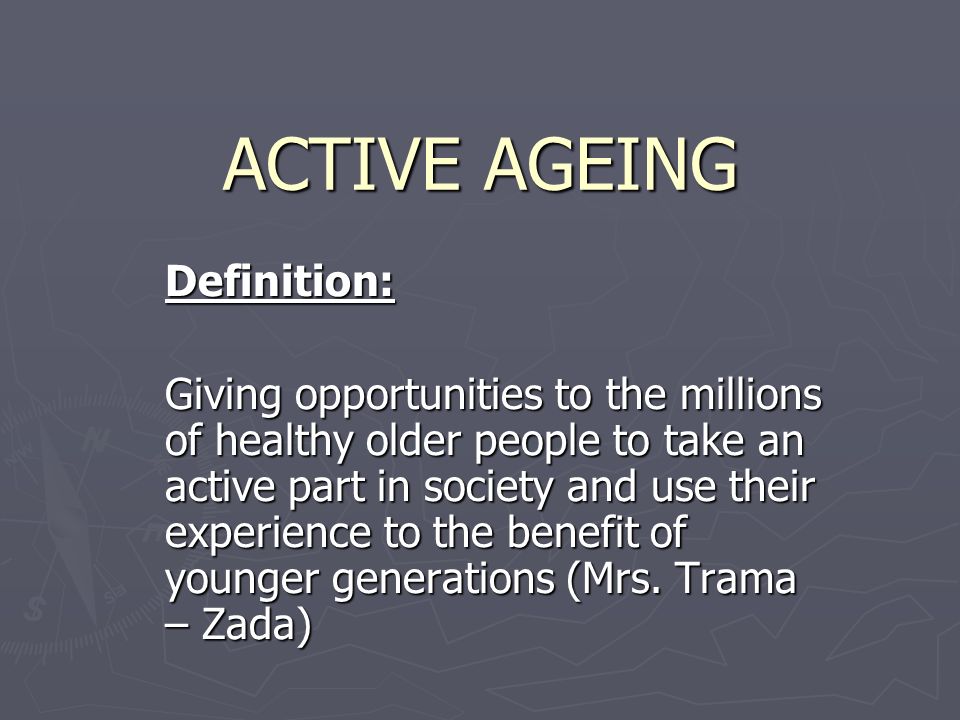 ACTIVE AGEING

Definition:

Giving opportunities to the millions of healthy older people to take an active part in society and use their experience to the benefit of younger generations (Mrs. Trama – Zada)